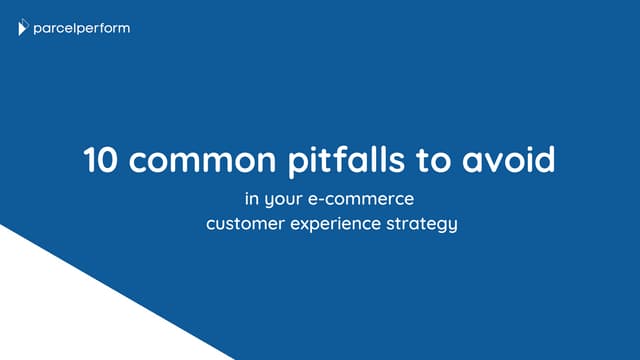 parcelperform

10 common pitfalls to avoid

in your e-commerce customer experience strategy